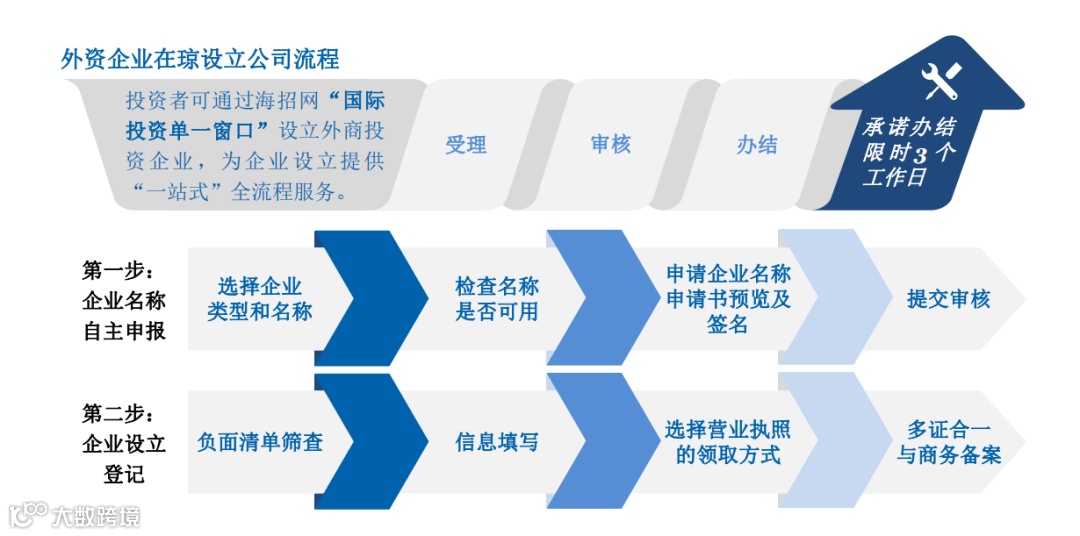 外资企业在琼设立公司流程

投资者可通过海招网“国际投资单一窗口”设立外商投资企业，为企业设立提供“一站式”全流程服务。

受理

审核

办结

承诺办结限时3个工作日

第一步：企业名称自主申报

选择企业类型和名称

检查名称是否可用

申请企业名称申请书预览及签名

提交审核

第二步：企业设立登记

负面清单筛查

信息填写

选择营业执照的领取方式

多证合一与商务备案

大数跨境